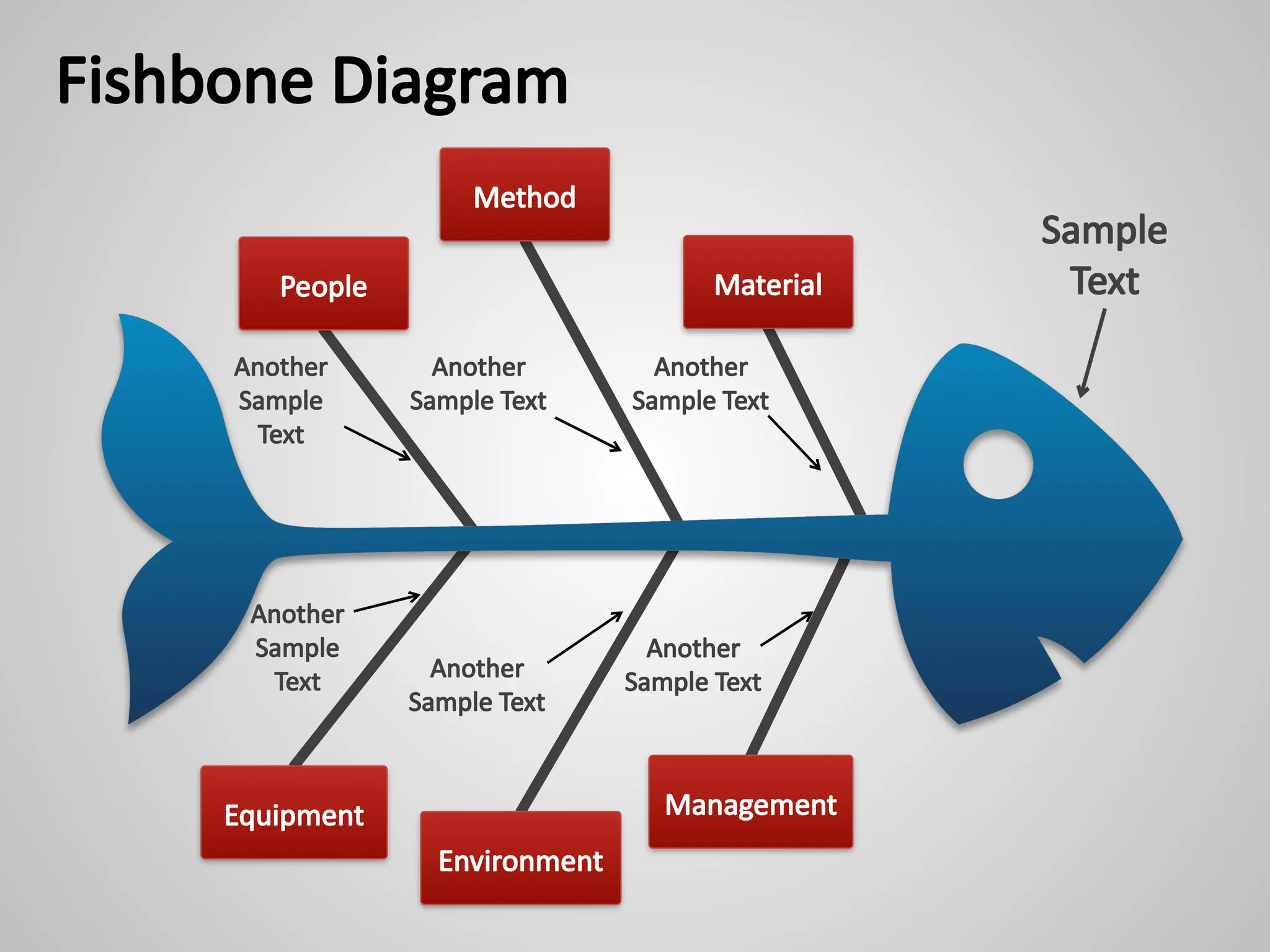 Fishbone Diagram

Method

People

Material

Sample Text

Another Sample Text

Another Sample Text

Another Sample Text

Another Sample Text

Another Sample Text

Another Sample Text

Equipment

Environment

Management